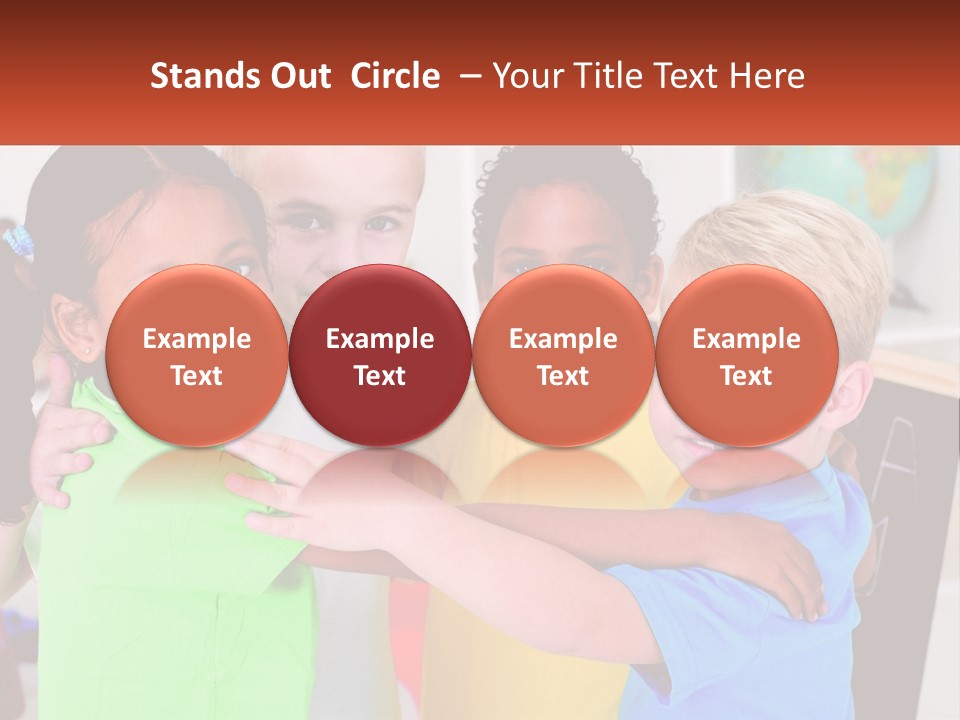 Stands Out Circle – Your Title Text Here

Example Text

Example Text

Example Text

Example Text